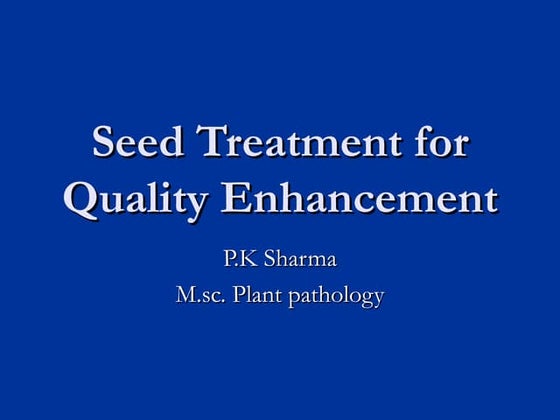 Seed Treatment for Quality Enhancement

P.K Sharma

M.sc. Plant pathology